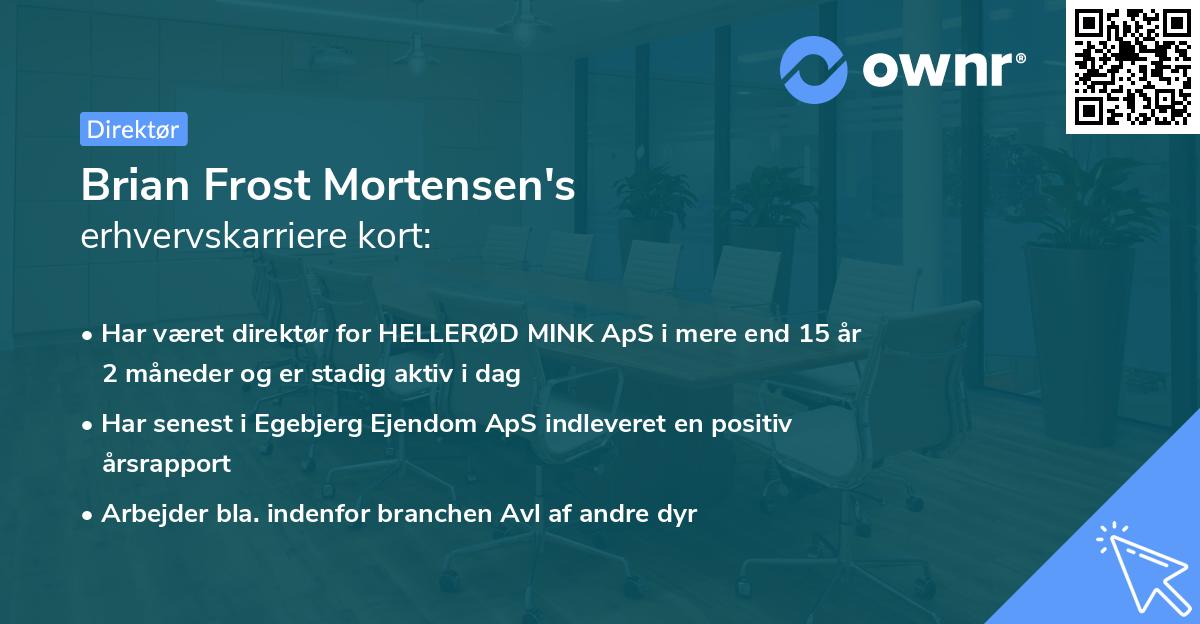 ownr®

Direktør

Brian Frost Mortensen's
erhvervskarriere kort:

• Har været direktør for HELLERØD MINK ApS i mere end 15 år 2 måneder og er stadig aktiv i dag

• Har senest i Egebjerg Ejendom ApS indleveret en positiv årsrapport

• Arbejder bla. indenfor branchen Avl af andre dyr